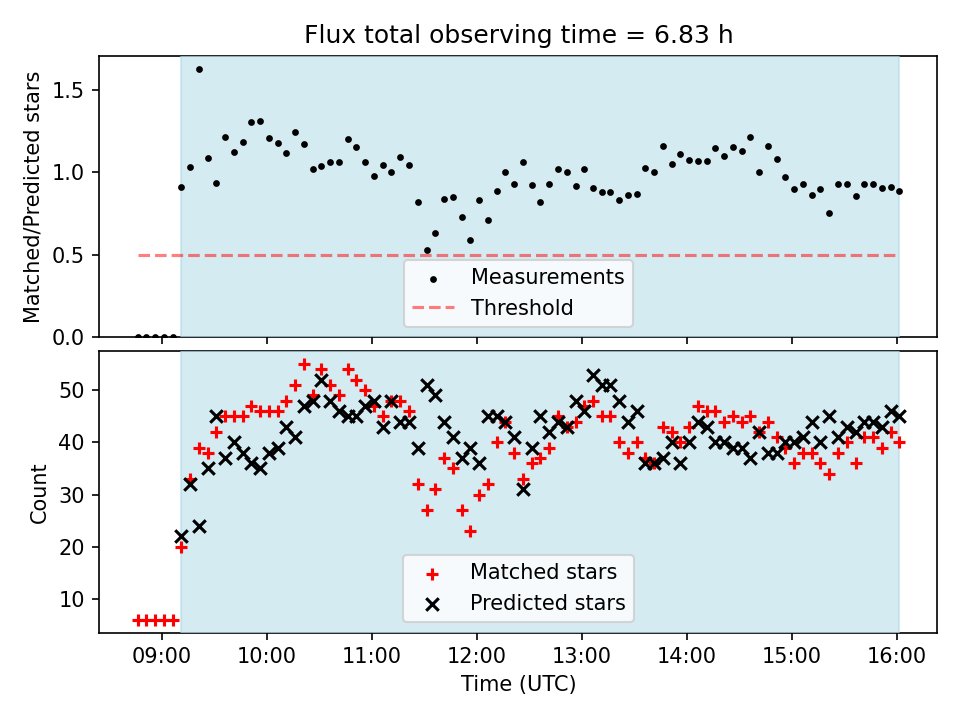 Flux total observing time = 6.83 h

Matched/Predicted stars

1.5
1.0
0.5
0.0

Measurements
Threshold

Count

50
40
30
20
10

Matched stars
Predicted stars

09:00 10:00 11:00 12:00 13:00 14:00 15:00 16:00

Time (UTC)